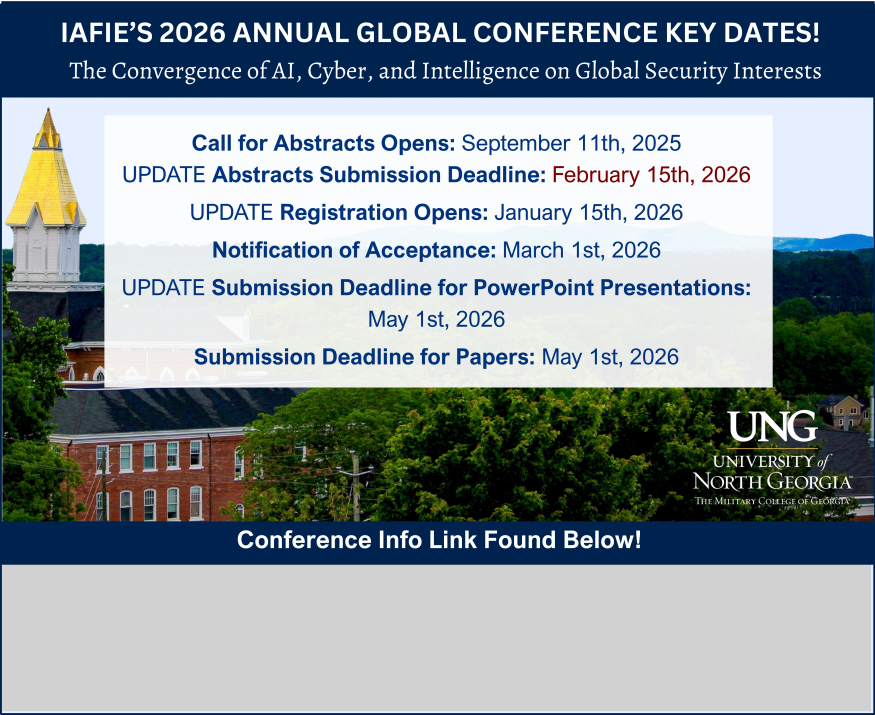 IAFIE'S 2026 ANNUAL GLOBAL CONFERENCE KEY DATES!
The Convergence of AI, Cyber, and Intelligence on Global Security Interests

Call for Abstracts Opens: September 11th, 2025
UPDATE Abstracts Submission Deadline: February 15th, 2026
UPDATE Registration Opens: January 15th, 2026
Notification of Acceptance: March 1st, 2026
UPDATE Submission Deadline for PowerPoint Presentations: May 1st, 2026
Submission Deadline for Papers: May 1st, 2026

UNG
UNIVERSITY of NORTH GEORGIA
THE MILITARY COLLEGE OF GEORGIA

Conference Info Link Found Below!